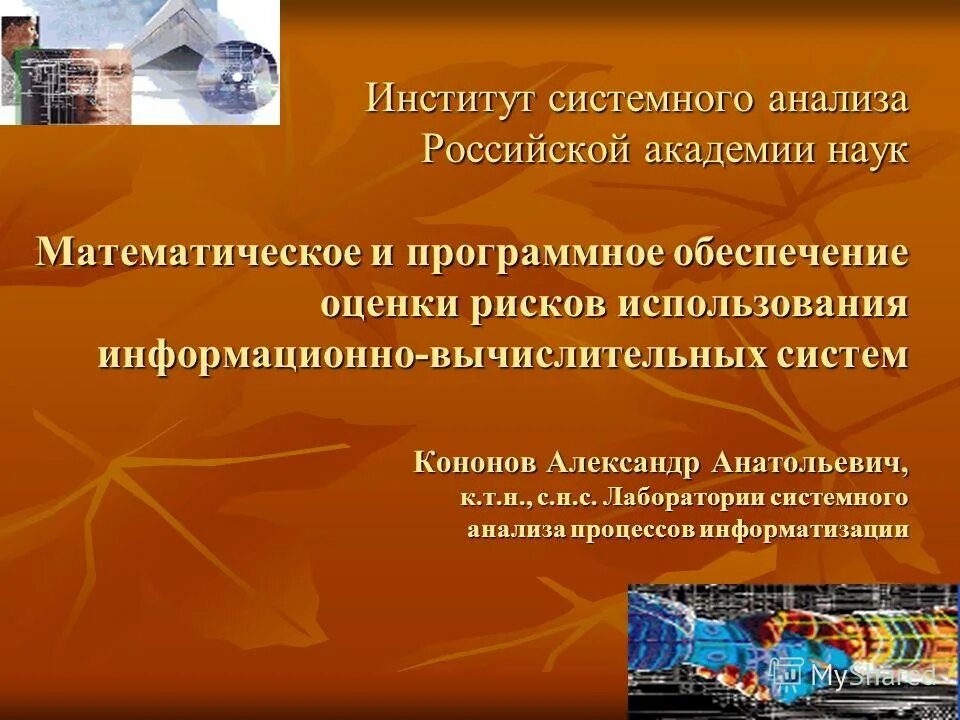 Институт системного анализа Российской академии наук

Математическое и программное обеспечение оценки рисков использования информационно-вычислительных систем

Кононов Александр Анатольевич, к.т.н., с.н.с. Лаборатории системного анализа процессов информатизации

MyShared